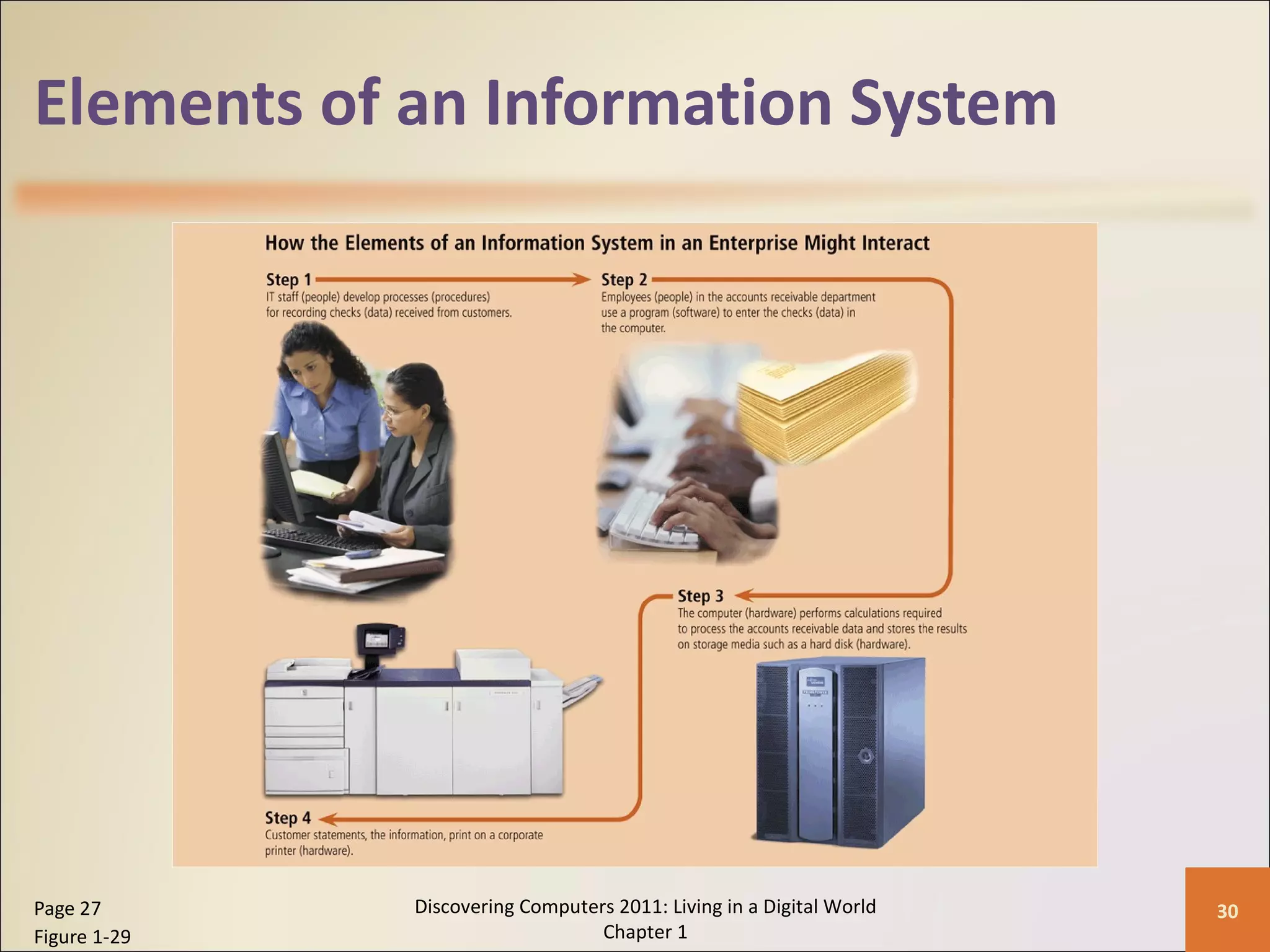 Elements of an Information System

How the Elements of an Information System in an Enterprise Might Interact

Step 1
IT staff (people) develop processes (procedures) for recording checks (data) received from customers.

Step 2
Employees (people) in the accounts receivable department use a program (software) to enter the checks (data) in the computer.

Step 3
The computer (hardware) performs calculations required to process the accounts receivable data and stores the results on storage media such as a hard disk (hardware).

Step 4
Customer statements, the information, print on a corporate printer (hardware).

Page 27
Figure 1-29

Discovering Computers 2011: Living in a Digital World
Chapter 1

30